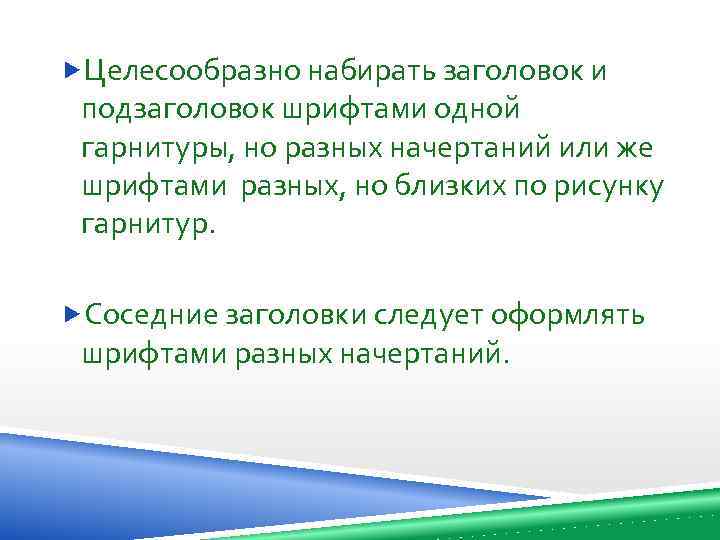 Целесообразно набирать заголовок и подзаголовок шрифтами одной гарнитуры, но разных начертаний или же шрифтами  разных, но близких по рисунку гарнитур.

Соседние заголовки следует оформлять шрифтами разных начертаний.